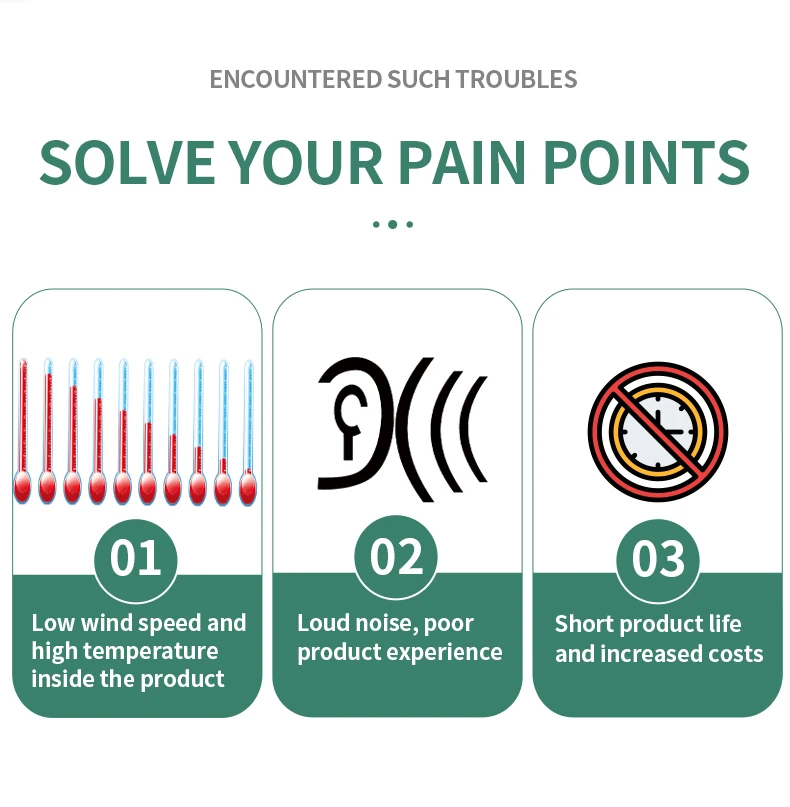 ENCOUNTERED SUCH TROUBLES

SOLVE YOUR PAIN POINTS

01

Low wind speed and high temperature inside the product

02

Loud noise, poor product experience

03

Short product life and increased costs